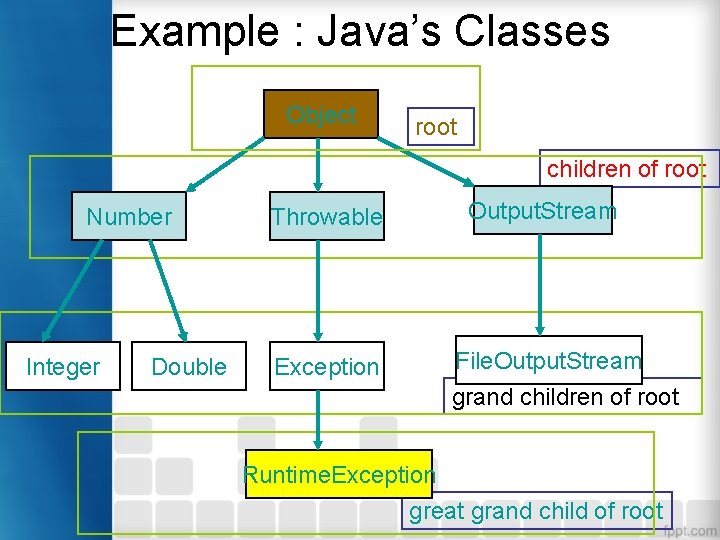 Example : Java's Classes

Object

root

children of root

Number

Throwable

OutputStream

Integer

Double

Exception

FileOutputStream

grand children of root

RuntimeException

great grand child of root

fppt.com